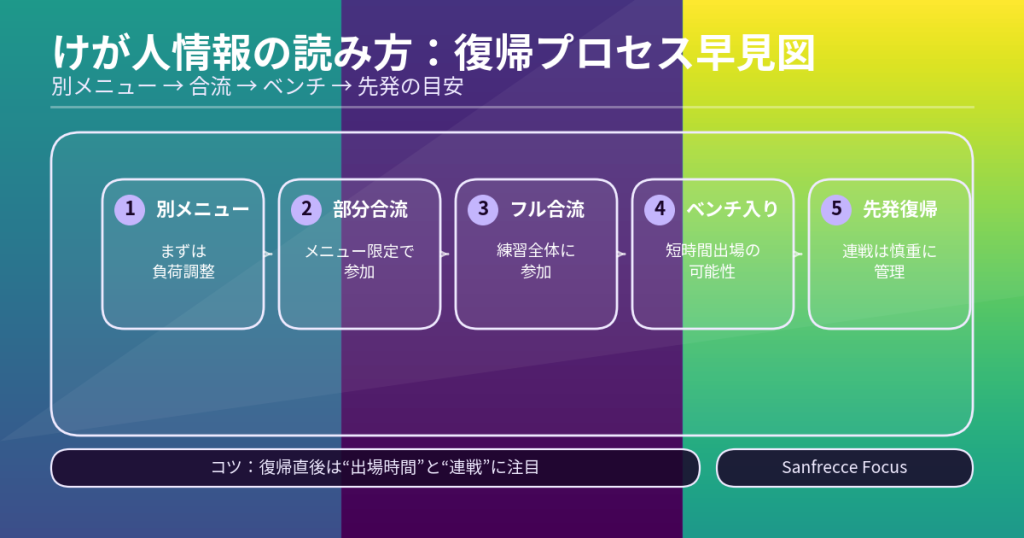 けが人情報の読み方：復帰プロセス早見図
別メニュー → 合流 → ベンチ → 先発の目安

1 別メニュー
まずは負荷調整

2 部分合流
メニュー限定で参加

3 フル合流
練習全体に参加

4 ベンチ入り
短時間出場の可能性

5 先発復帰
連戦は慎重に管理

コツ：復帰直後は“出場時間”と“連戦”に注目

Sanfrecce Focus